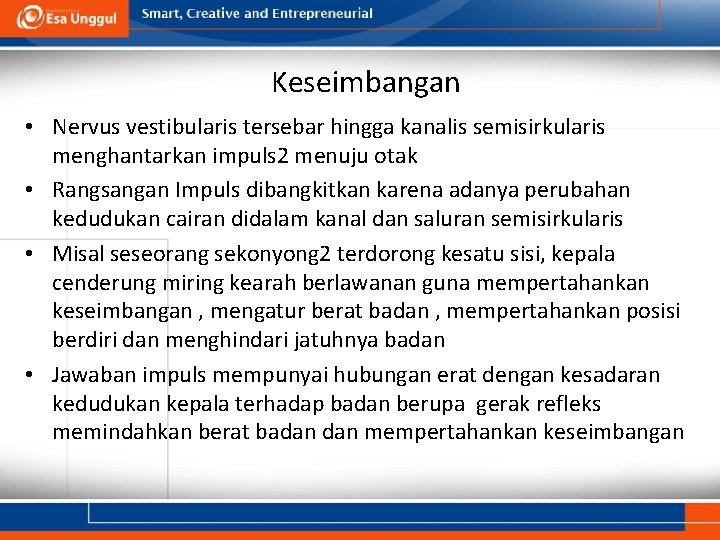 Esa Unggul

Smart, Creative and Entrepreneurial

Keseimbangan

• Nervus vestibularis tersebar hingga kanalis semisirkularis menghantarkan impuls2 menuju otak

• Rangsangan Impuls dibangkitkan karena adanya perubahan kedudukan cairan didalam kanal dan saluran semisirkularis

• Misal seseorang sekonyong2 terdorong kesatu sisi, kepala cenderung miring kearah berlawanan guna mempertahankan keseimbangan , mengatur berat badan , mempertahankan posisi berdiri dan menghindari jatuhnya badan

• Jawaban impuls mempunyai hubungan erat dengan kesadaran kedudukan kepala terhadap badan berupa gerak refleks memindahkan berat badan dan mempertahankan keseimbangan